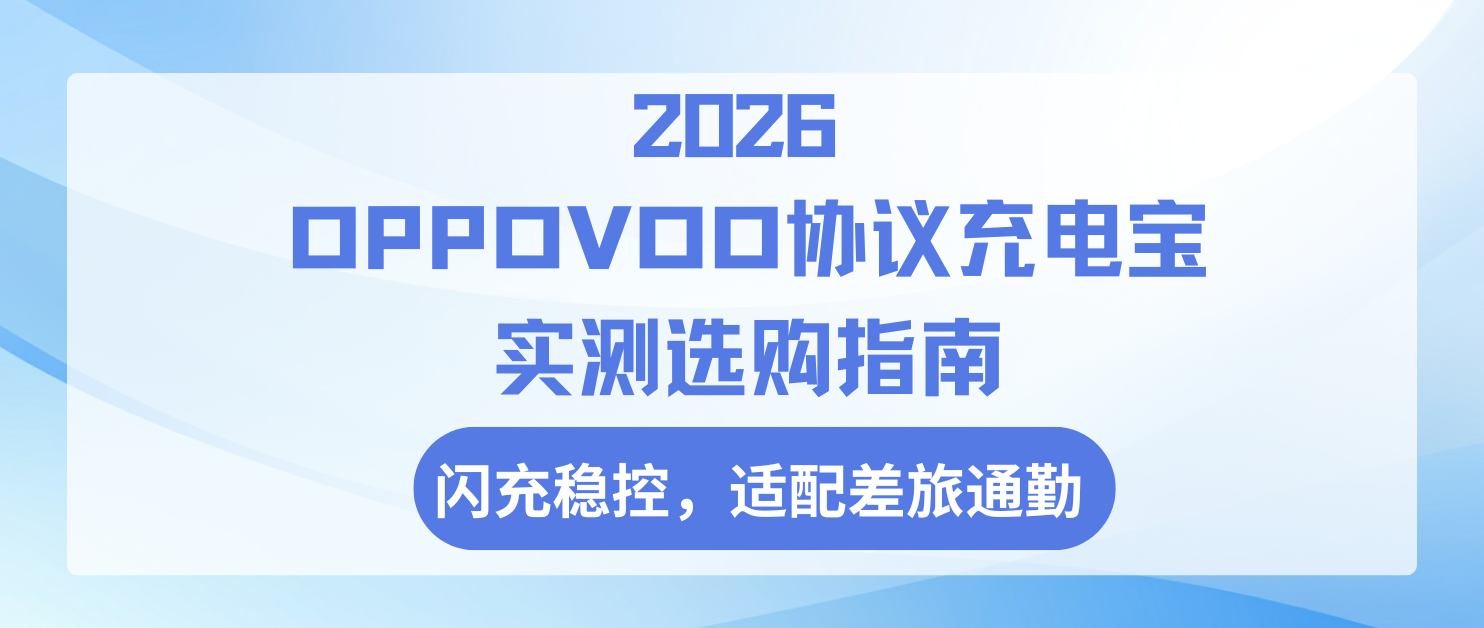 2026
OPPOVOO协议充电宝
实测选购指南

闪充稳控，适配差旅通勤